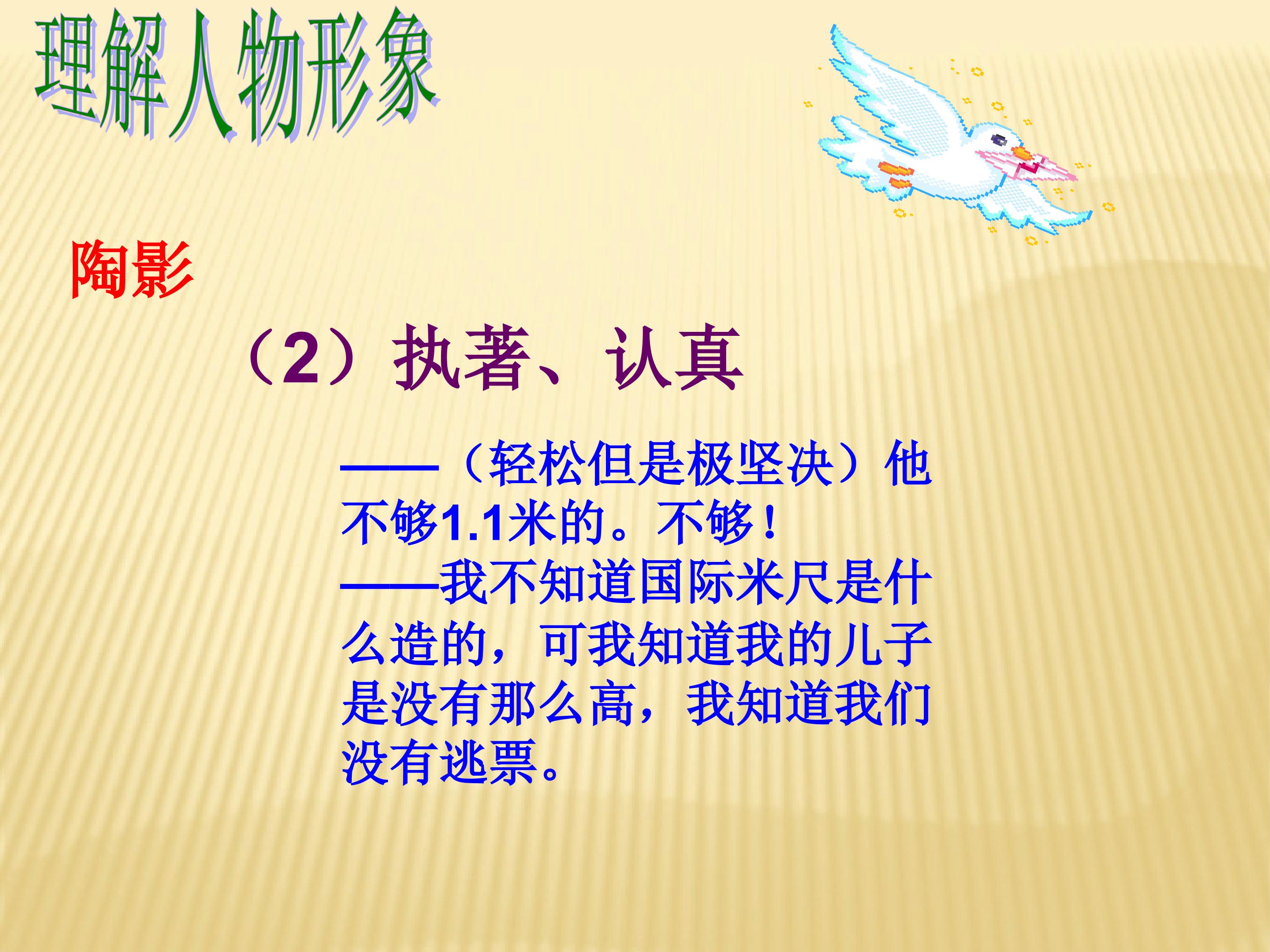 理解人物形象

陶影

（2）执著、认真

——（轻松但是极坚决）他不够1.1米的。不够！

——我不知道国际米尺是什么造的，可我知道我的儿子是没有那么高，我知道我们没有逃票。